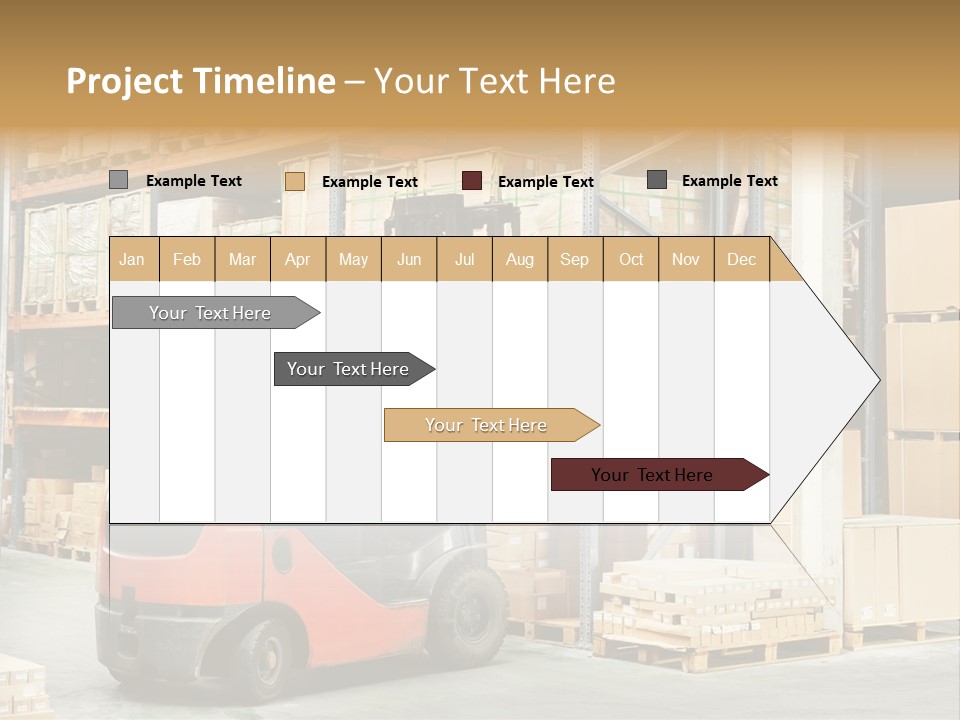 Project Timeline – Your Text Here

Example Text Example Text Example Text Example Text

| Jan | Feb | Mar | Apr | May | Jun | Jul | Aug | Sep | Oct | Nov | Dec |
|---|---|---|---|---|---|---|---|---|---|---|---|

Your Text Here

Your Text Here

Your Text Here

Your Text Here